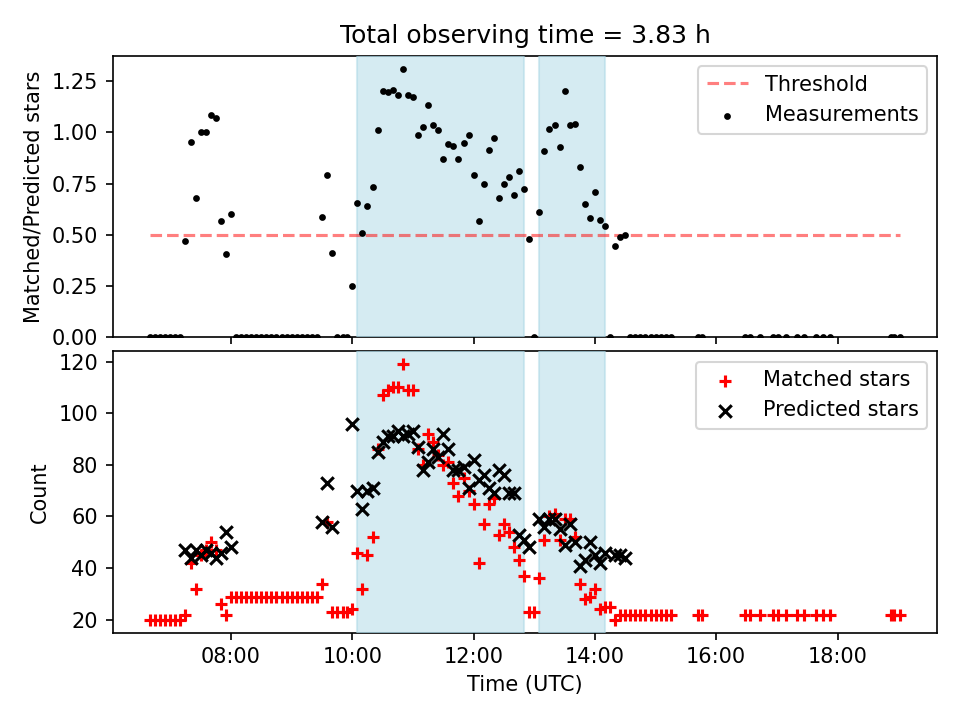 Total observing time = 3.83 h

Matched/Predicted stars

1.25
1.00
0.75
0.50
0.25
0.00

Threshold
Measurements

Count

120
100
80
60
40
20

Matched stars
Predicted stars

08:00
10:00
12:00
14:00
16:00
18:00

Time (UTC)